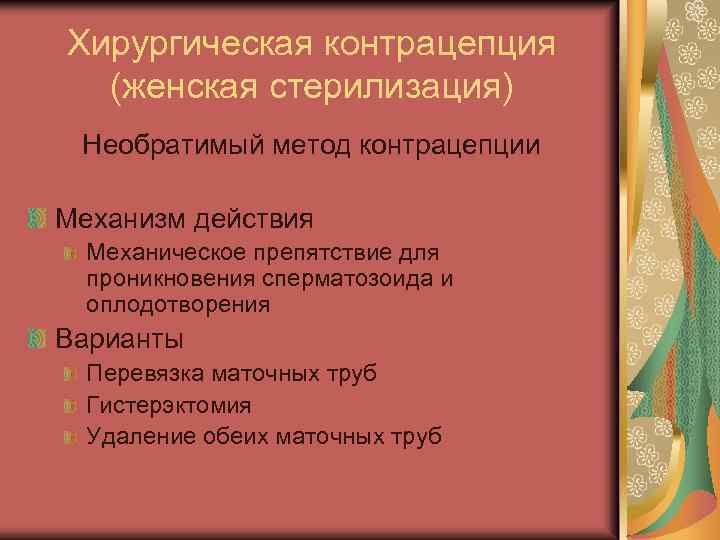 Хирургическая контрацепция (женская стерилизация)

Необратимый метод контрацепции

Механизм действия

Механическое препятствие для проникновения сперматозоида и оплодотворения

Варианты

Перевязка маточных труб

Гистерэктомия

Удаление обеих маточных труб